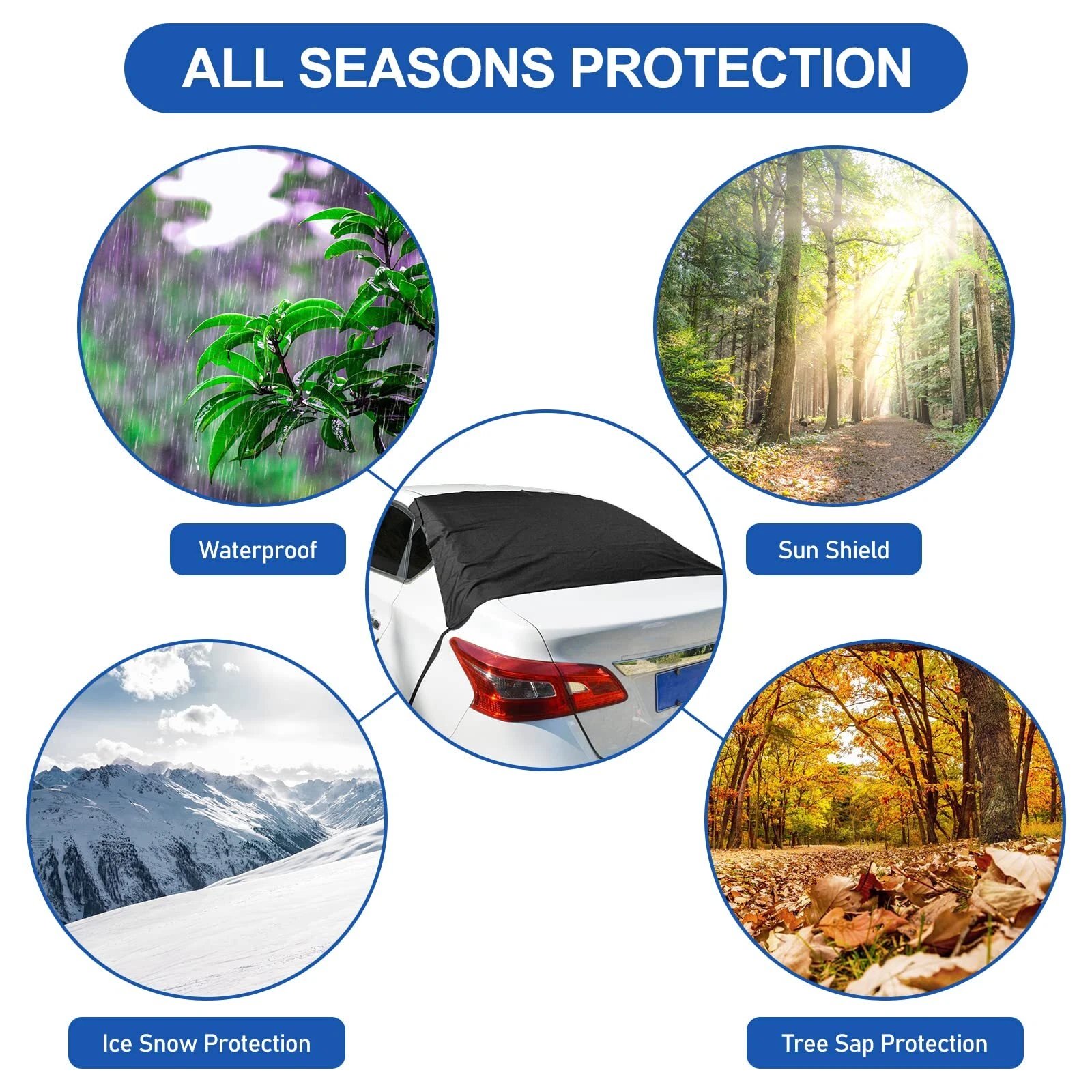 ALL SEASONS PROTECTION

Waterproof

Sun Shield

Ice Snow Protection

Tree Sap Protection